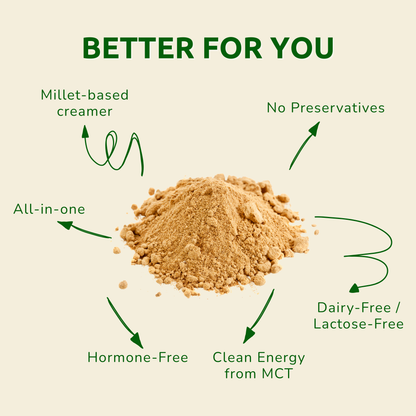 BETTER FOR YOU

Millet-based creamer

No Preservatives

All-in-one

Dairy-Free / Lactose-Free

Hormone-Free

Clean Energy from MCT